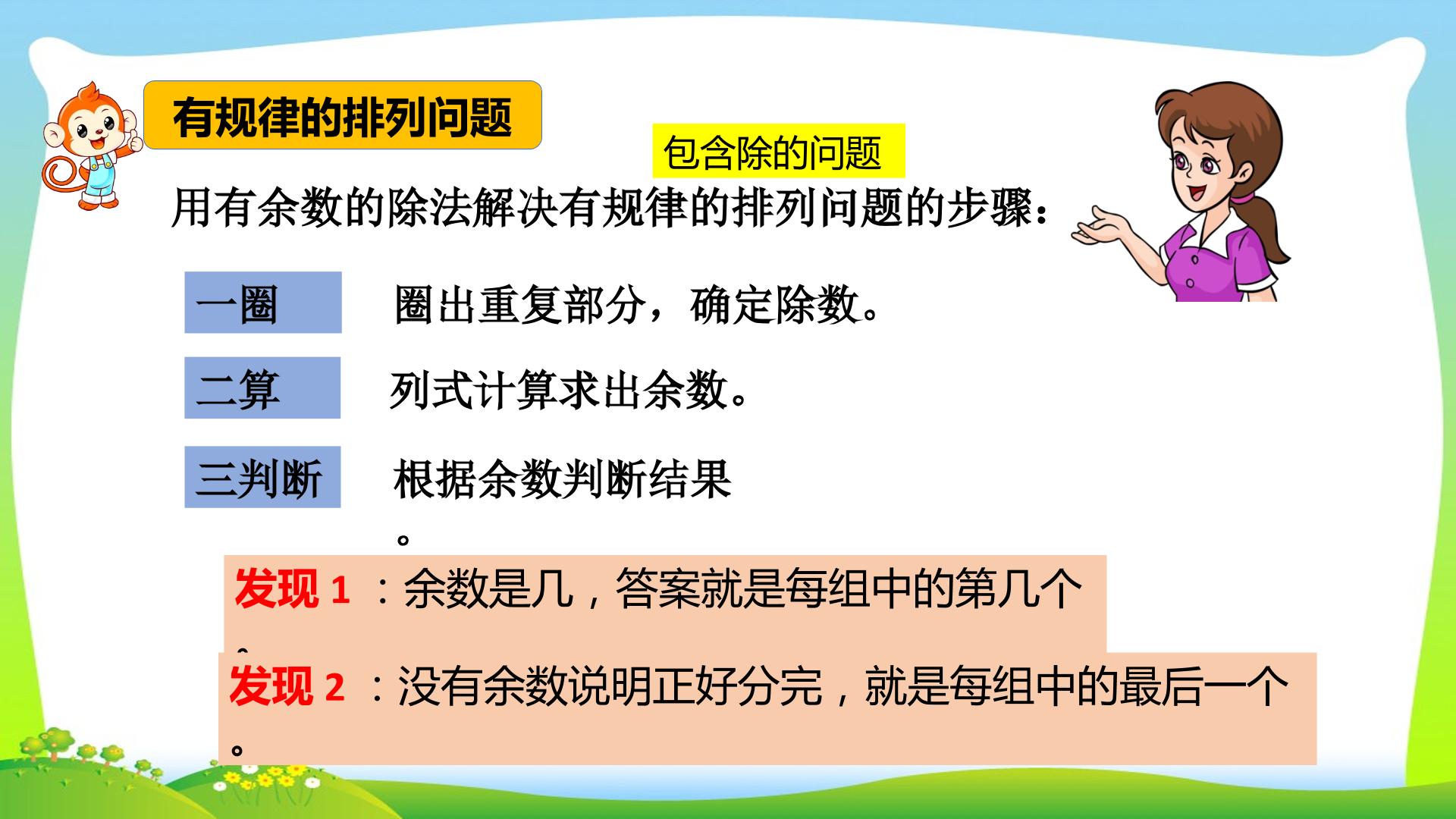 有规律的排列问题

包含除的问题

用有余数的除法解决有规律的排列问题的步骤：

一圈 圈出重复部分，确定除数。

二算 列式计算求出余数。

三判断 根据余数判断结果。

发现1：余数是几，答案就是每组中的第几个。

发现2：没有余数说明正好分完，就是每组中的最后一个。